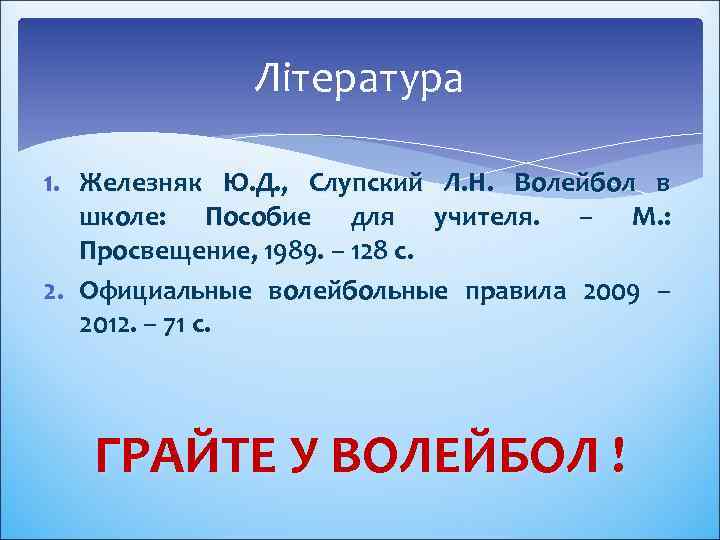 Література

1. Железняк Ю.Д., Слупский Л.Н. Волейбол в школе: Пособие для учителя. – М.: Просвещение, 1989. – 128 с.
2. Официальные волейбольные правила 2009 – 2012. – 71 с.

ГРАЙТЕ У ВОЛЕЙБОЛ !